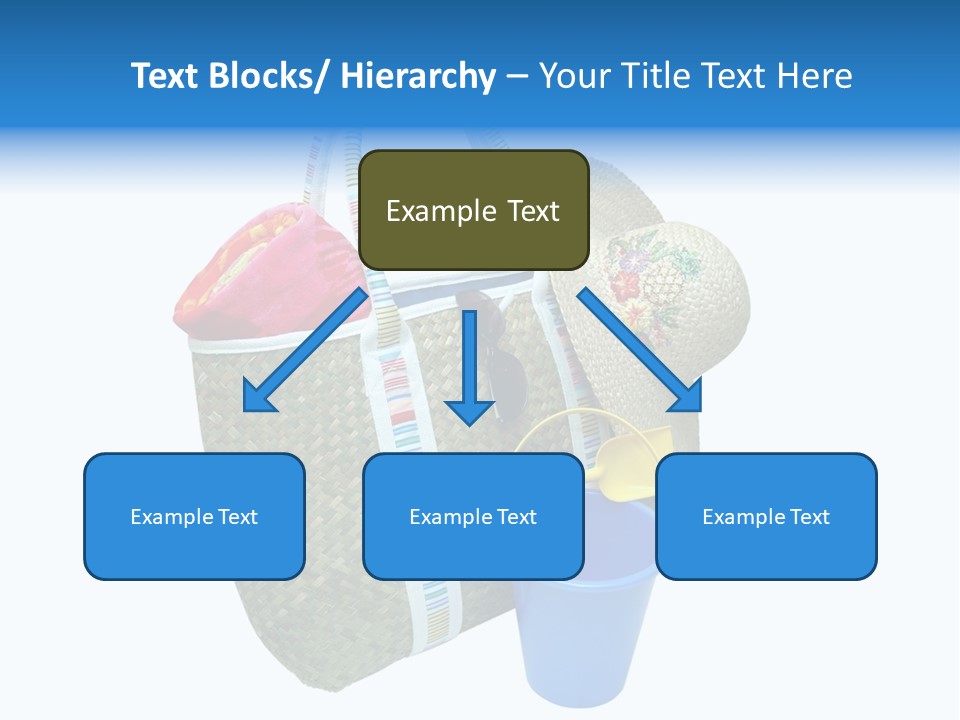 Text Blocks/ Hierarchy – Your Title Text Here

Example Text

Example Text

Example Text

Example Text